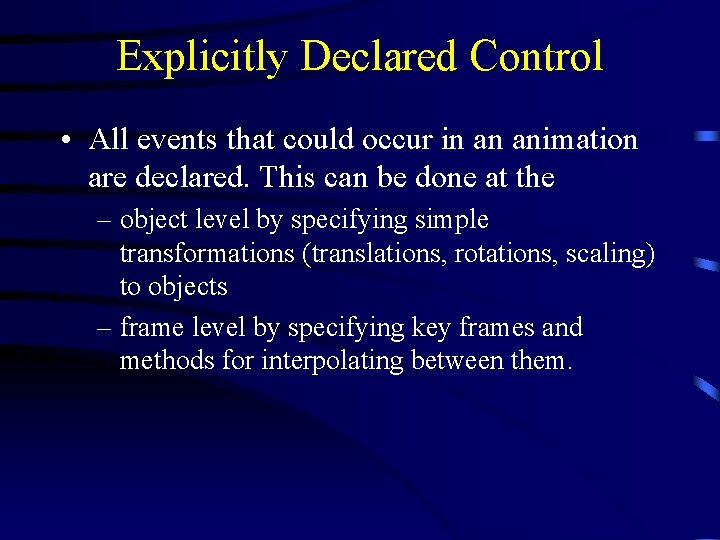 Explicitly Declared Control

• All events that could occur in an animation are declared. This can be done at the

– object level by specifying simple transformations (translations, rotations, scaling) to objects

– frame level by specifying key frames and methods for interpolating between them.